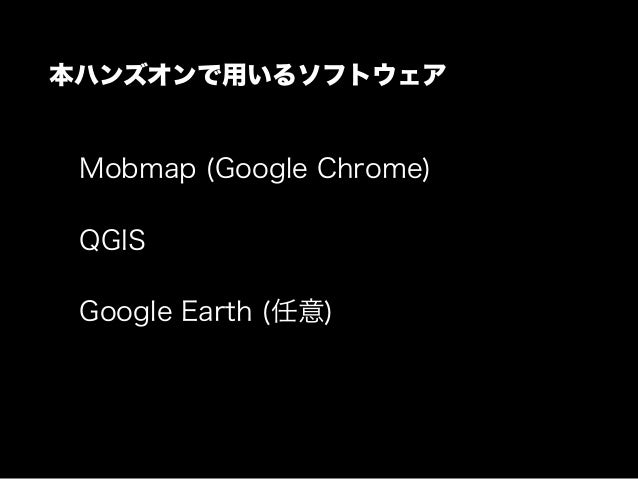 本ハンズオンで用いるソフトウェア

Mobmap (Google Chrome)

QGIS

Google Earth (任意)